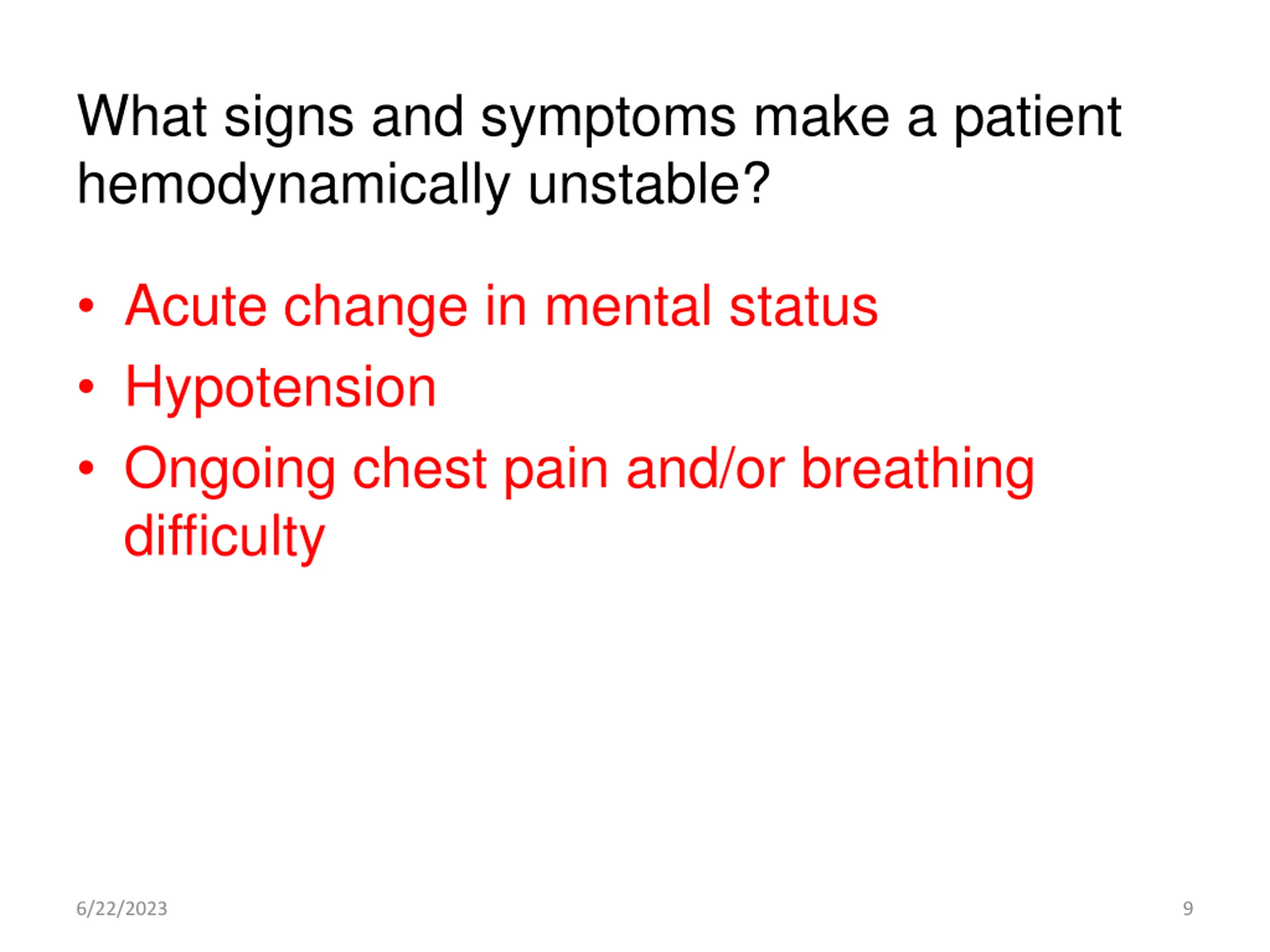 What signs and symptoms make a patient hemodynamically unstable?

• Acute change in mental status
• Hypotension
• Ongoing chest pain and/or breathing difficulty

6/22/2023

9